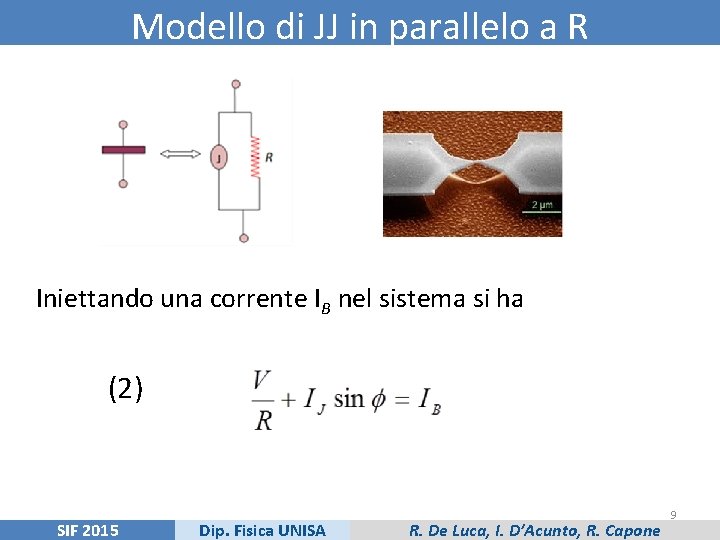 Modello di JJ in parallelo a R

J

R

2 μm

Iniettando una corrente $I_B$ nel sistema si ha

(2) $\frac{V}{R} + I_J \sin\phi = I_B$

9

SIF 2015

Dip. Fisica UNISA

R. De Luca, I. D'Acunto, R. Capone